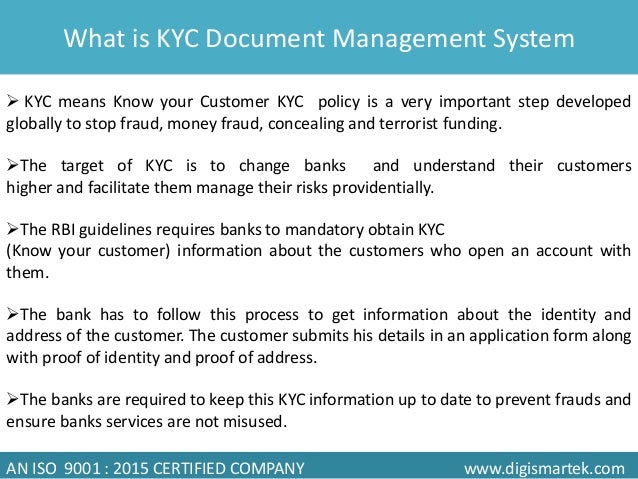 What is KYC Document Management System

➢ KYC means Know your Customer KYC policy is a very important step developed globally to stop fraud, money fraud, concealing and terrorist funding.

➢The target of KYC is to change banks and understand their customers higher and facilitate them manage their risks providentially.

➢The RBI guidelines requires banks to mandatory obtain KYC
(Know your customer) information about the customers who open an account with them.

➢The bank has to follow this process to get information about the identity and address of the customer. The customer submits his details in an application form along with proof of identity and proof of address.

➢The banks are required to keep this KYC information up to date to prevent frauds and ensure banks services are not misused.

AN ISO 9001 : 2015 CERTIFIED COMPANY www.digismartek.com